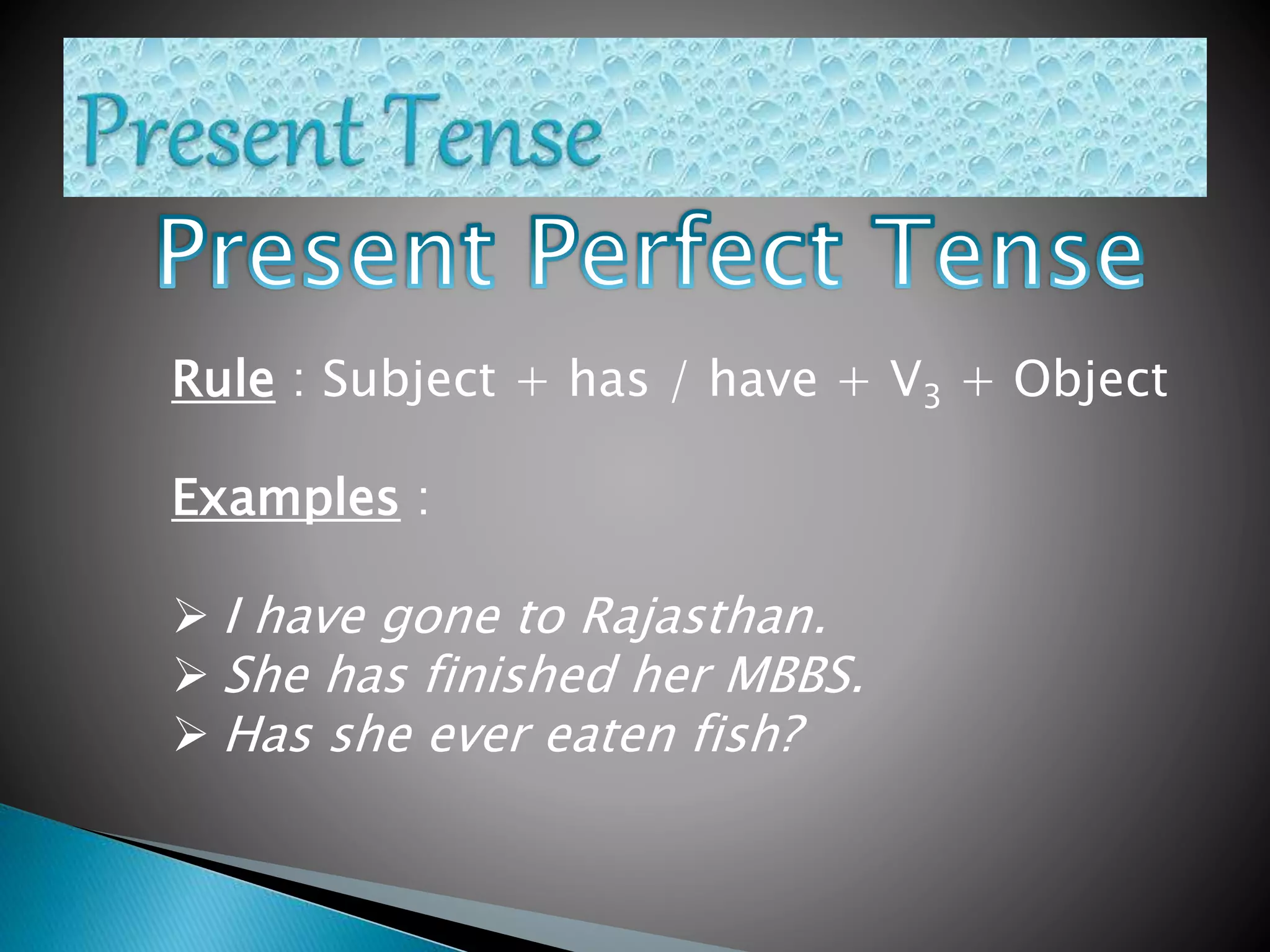 Present Tense

Present Perfect Tense

Rule : Subject + has / have + $V_3$ + Object

Examples :

➢ I have gone to Rajasthan.
➢ She has finished her MBBS.
➢ Has she ever eaten fish?